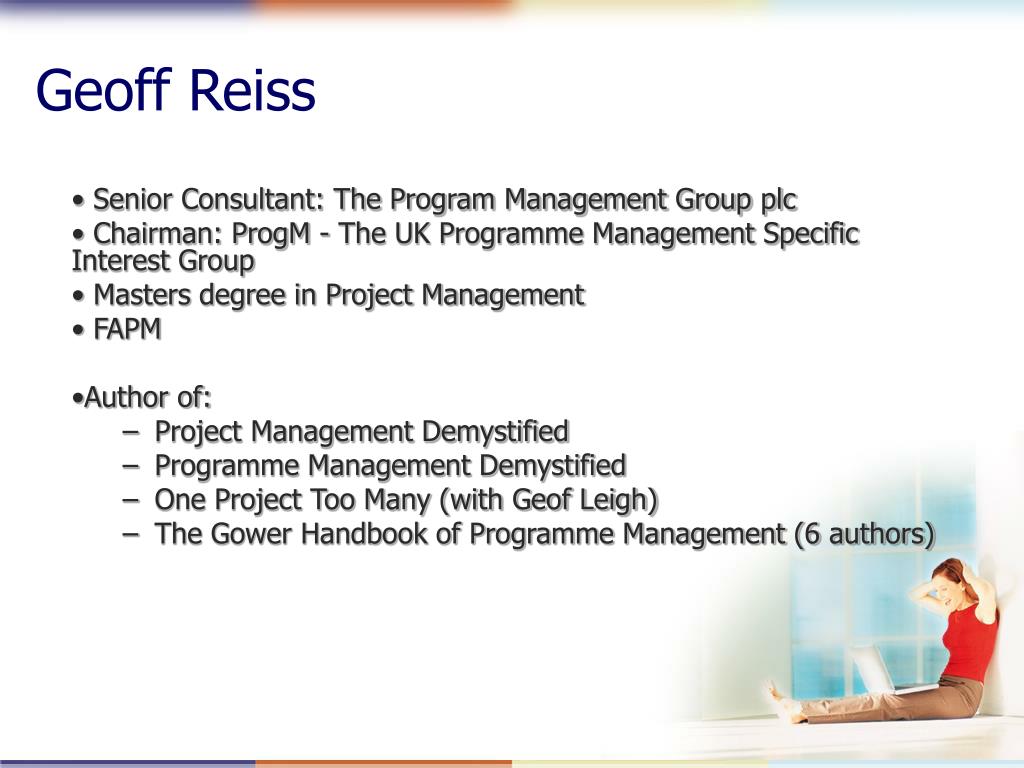 Geoff Reiss

• Senior Consultant: The Program Management Group plc
• Chairman: ProgM - The UK Programme Management Specific Interest Group
• Masters degree in Project Management
• FAPM

•Author of:
– Project Management Demystified
– Programme Management Demystified
– One Project Too Many (with Geof Leigh)
– The Gower Handbook of Programme Management (6 authors)